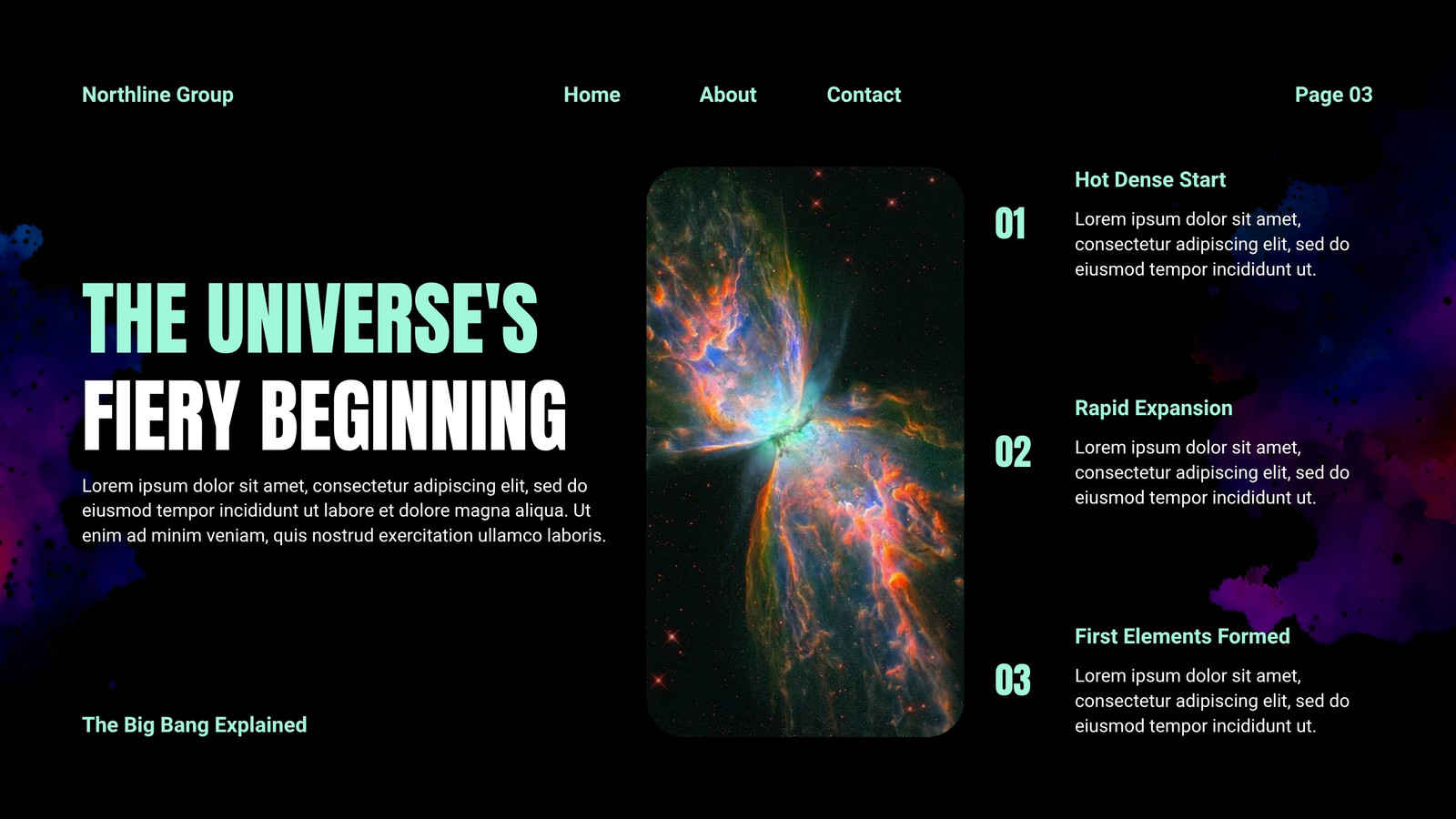 Northline Group

Home

About

Contact

Page 03

THE UNIVERSE'S FIERY BEGINNING

Lorem ipsum dolor sit amet, consectetur adipiscing elit, sed do eiusmod tempor incididunt ut labore et dolore magna aliqua. Ut enim ad minim veniam, quis nostrud exercitation ullamco laboris.

The Big Bang Explained

01

Hot Dense Start

Lorem ipsum dolor sit amet, consectetur adipiscing elit, sed do eiusmod tempor incididunt ut.

02

Rapid Expansion

Lorem ipsum dolor sit amet, consectetur adipiscing elit, sed do eiusmod tempor incididunt ut.

03

First Elements Formed

Lorem ipsum dolor sit amet, consectetur adipiscing elit, sed do eiusmod tempor incididunt ut.